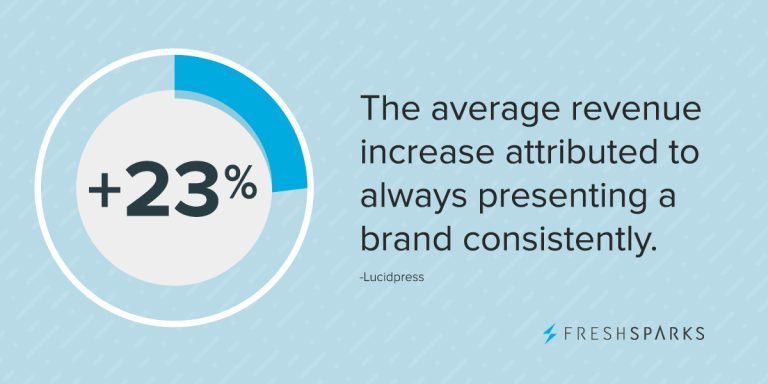 +23%

The average revenue increase attributed to always presenting a brand consistently.

-Lucidpress

FRESHSPARKS